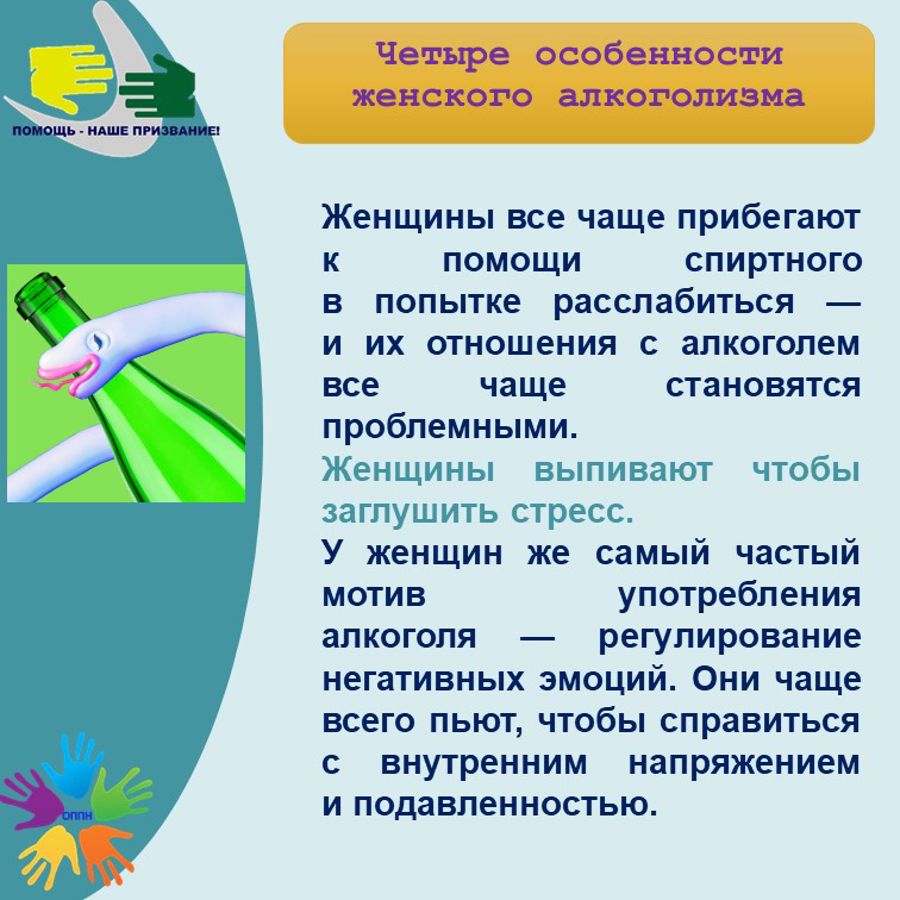 ПОМОЩЬ - НАШЕ ПРИЗВАНИЕ!

Четыре особенности женского алкоголизма

Женщины все чаще прибегают к помощи спиртного в попытке расслабиться — и их отношения с алкоголем все чаще становятся проблемными.
Женщины выпивают чтобы заглушить стресс.
У женщин же самый частый мотив употребления алкоголя — регулирование негативных эмоций. Они чаще всего пьют, чтобы справиться с внутренним напряжением и подавленностью.

ОППН